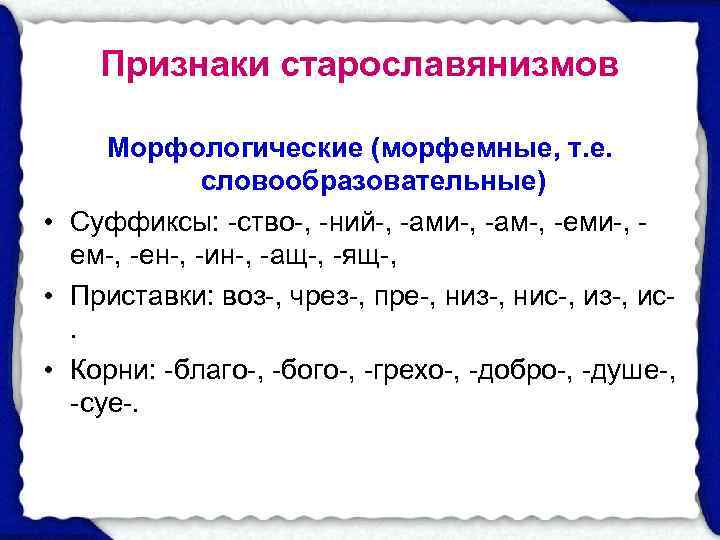 Признаки старославянизмов

Морфологические (морфемные, т.е. словообразовательные)

• Суффиксы: -ство-, -ний-, -ами-, -ам-, -еми-, -ем-, -ен-, -ин-, -ащ-, -ящ-,

• Приставки: воз-, чрез-, пре-, низ-, нис-, из-, ис-.

• Корни: -благо-, -бого-, -грехо-, -добро-, -душе-, -суе-.